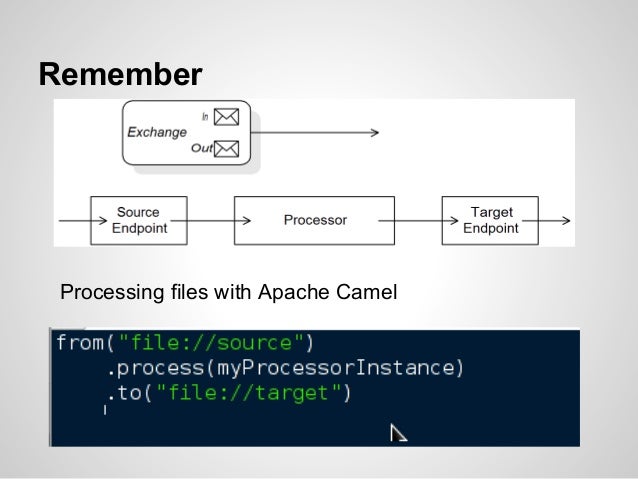 Remember

Exchange

In

Out

Source Endpoint

Processor

Target Endpoint

Processing files with Apache Camel

from("file://source")
    .process(myProcessorInstance)
    .to("file://target")